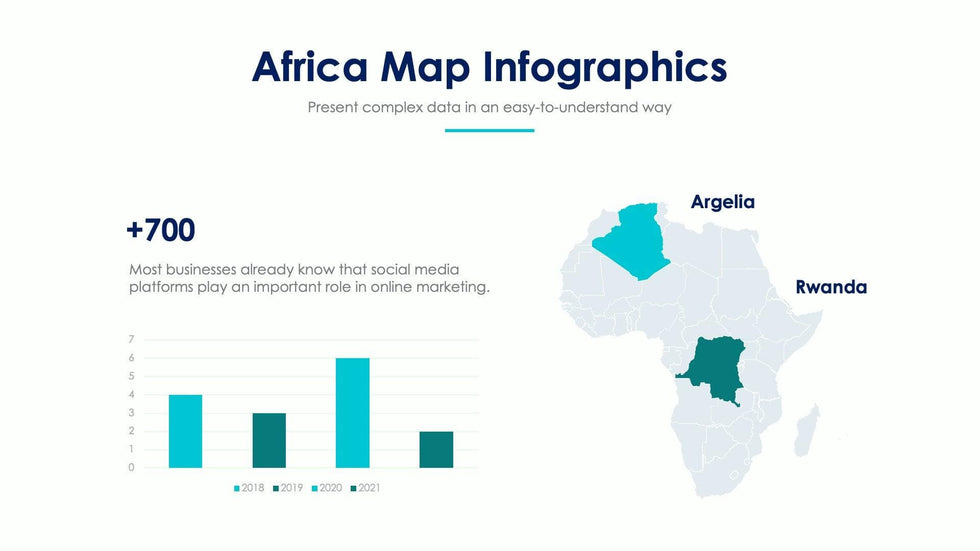 Africa Map Infographics

Present complex data in an easy-to-understand way

+700

Most businesses already know that social media platforms play an important role in online marketing.

7
6
5
4
3
2
1
0

2018 2019 2020 2021

Argelia

Rwanda